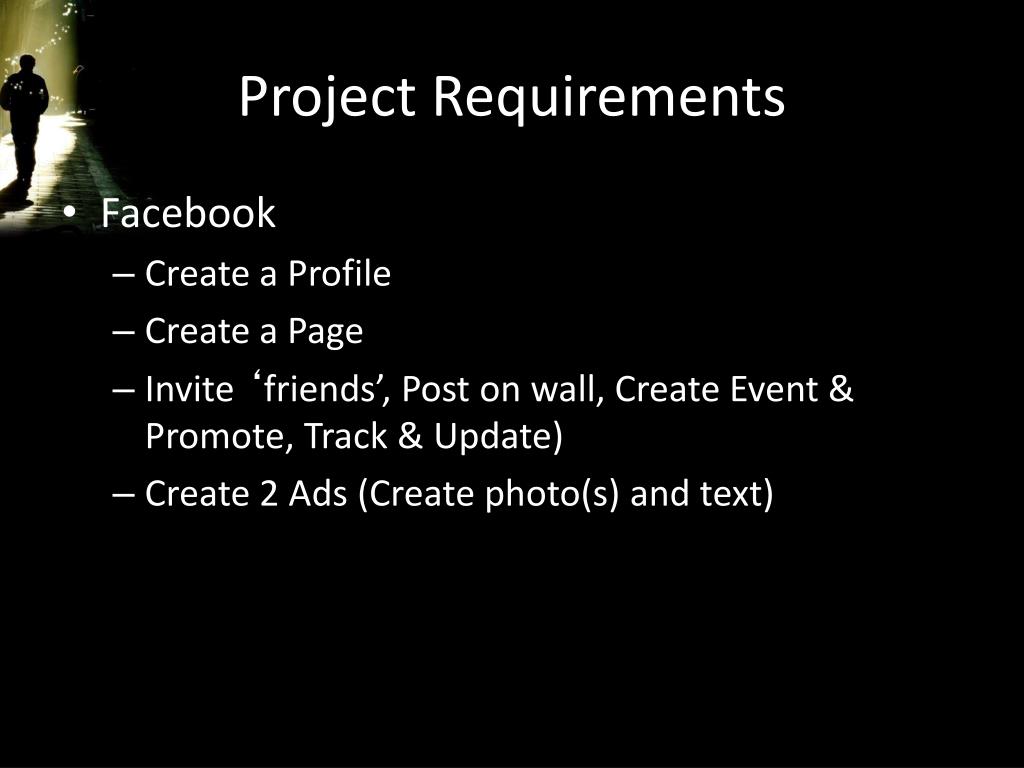 Project Requirements

• Facebook
– Create a Profile
– Create a Page
– Invite ‘friends’, Post on wall, Create Event & Promote, Track & Update)
– Create 2 Ads (Create photo(s) and text)